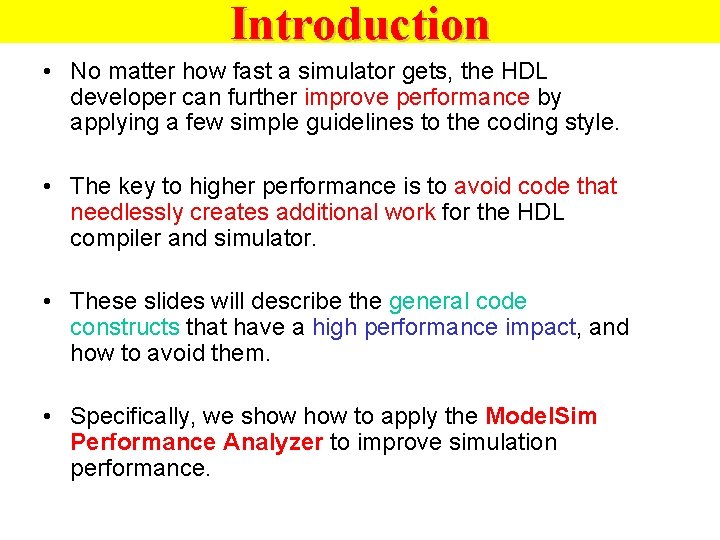 Introduction

• No matter how fast a simulator gets, the HDL developer can further improve performance by applying a few simple guidelines to the coding style.

• The key to higher performance is to avoid code that needlessly creates additional work for the HDL compiler and simulator.

• These slides will describe the general code constructs that have a high performance impact, and how to avoid them.

• Specifically, we show how to apply the ModelSim Performance Analyzer to improve simulation performance.